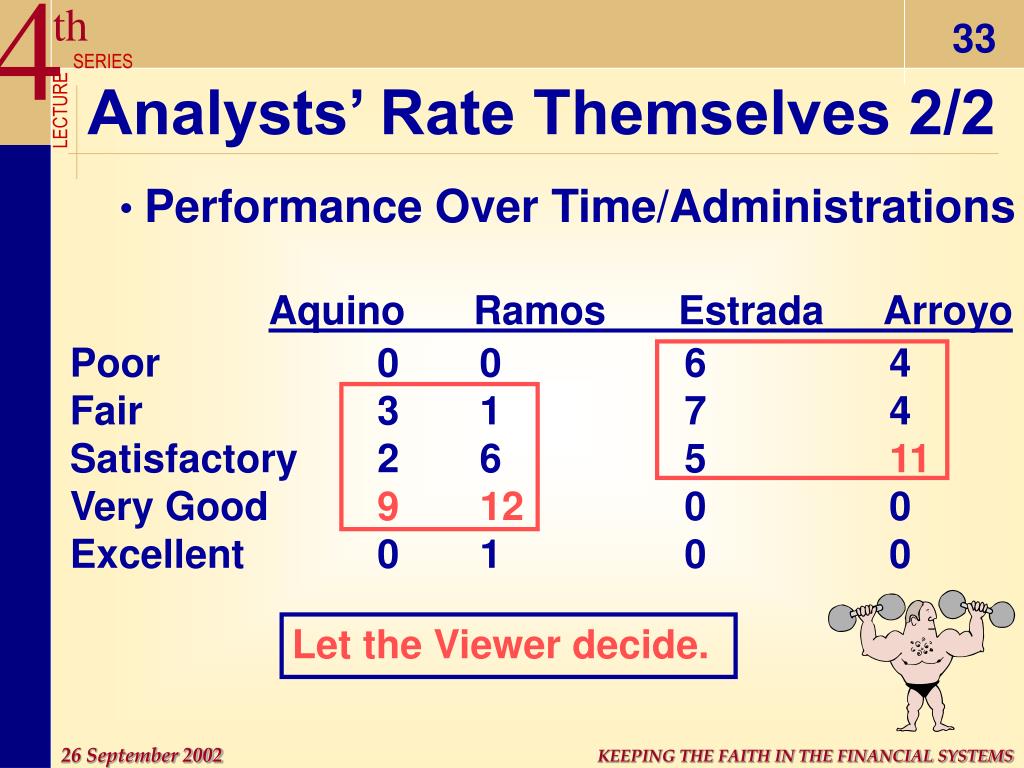 4th SERIES LECTURE

33

Analysts' Rate Themselves 2/2

• Performance Over Time/Administrations

| | Aquino | Ramos | Estrada | Arroyo |
|---|---|---|---|---|
| Poor | 0 | 0 | 6 | 4 |
| Fair | 3 | 1 | 7 | 4 |
| Satisfactory | 2 | 6 | 5 | 11 |
| Very Good | 9 | 12 | 0 | 0 |
| Excellent | 0 | 1 | 0 | 0 |

Let the Viewer decide.

26 September 2002

KEEPING THE FAITH IN THE FINANCIAL SYSTEMS